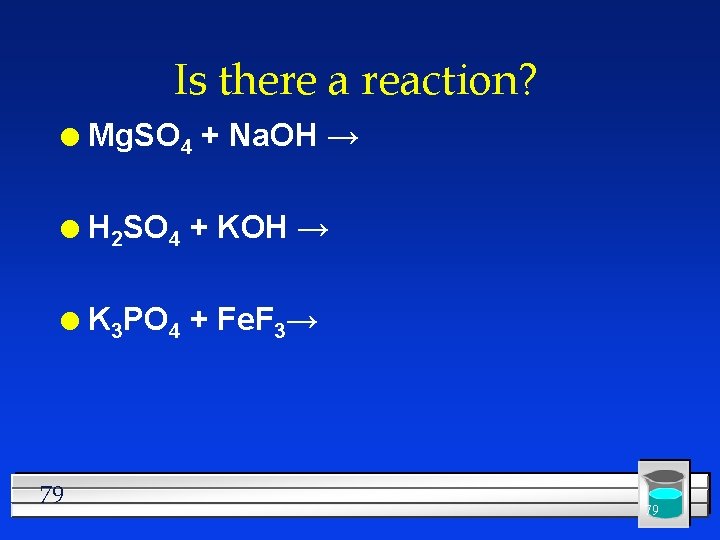 Is there a reaction?

- $MgSO_4 + NaOH \rightarrow$
- $H_2SO_4 + KOH \rightarrow$
- $K_3PO_4 + FeF_3 \rightarrow$

79

79